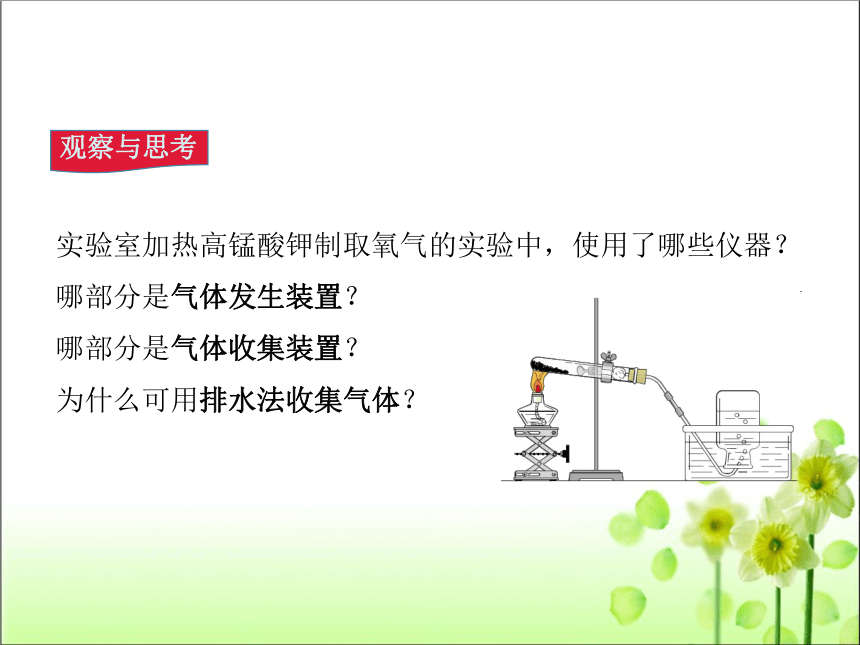 观察与思考

实验室加热高锰酸钾制取氧气的实验中，使用了哪些仪器？

哪部分是气体发生装置？

哪部分是气体收集装置？

为什么可用排水法收集气体？